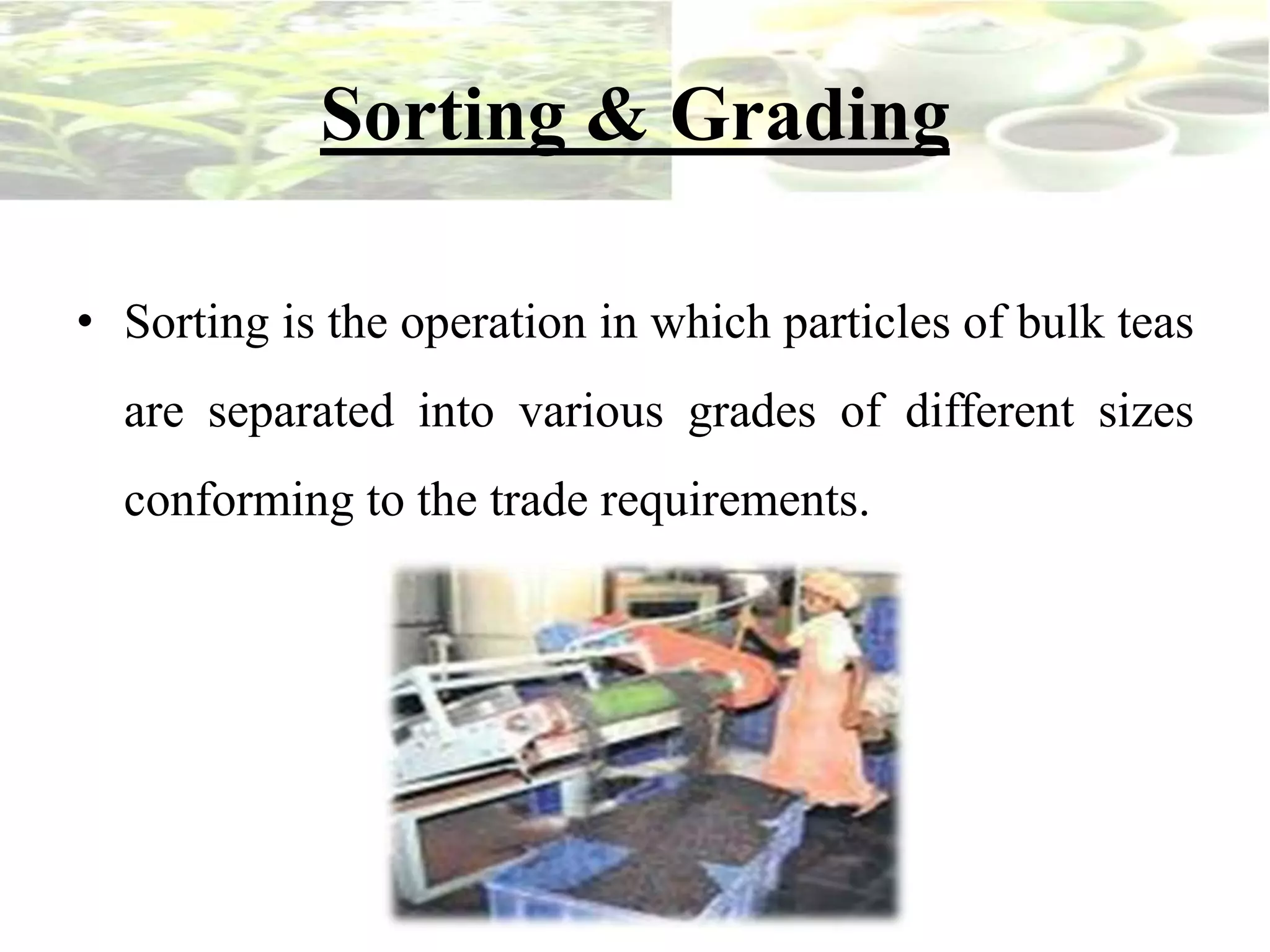 Sorting & Grading

• Sorting is the operation in which particles of bulk teas are separated into various grades of different sizes conforming to the trade requirements.